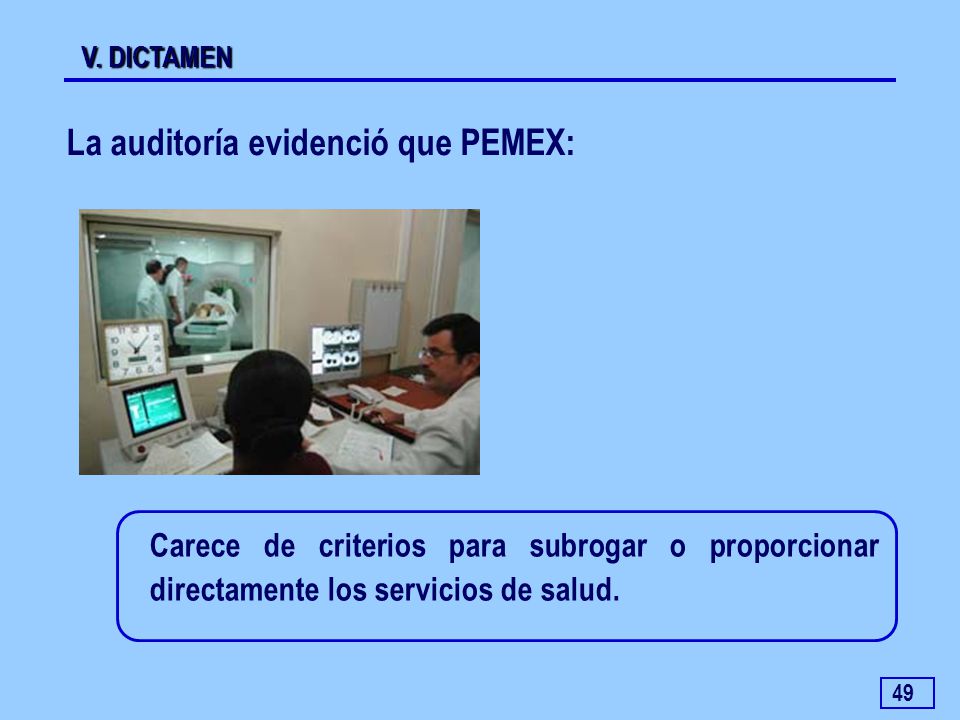 V. DICTAMEN

La auditoría evidenció que PEMEX:

Carece de criterios para subrogar o proporcionar directamente los servicios de salud.

49